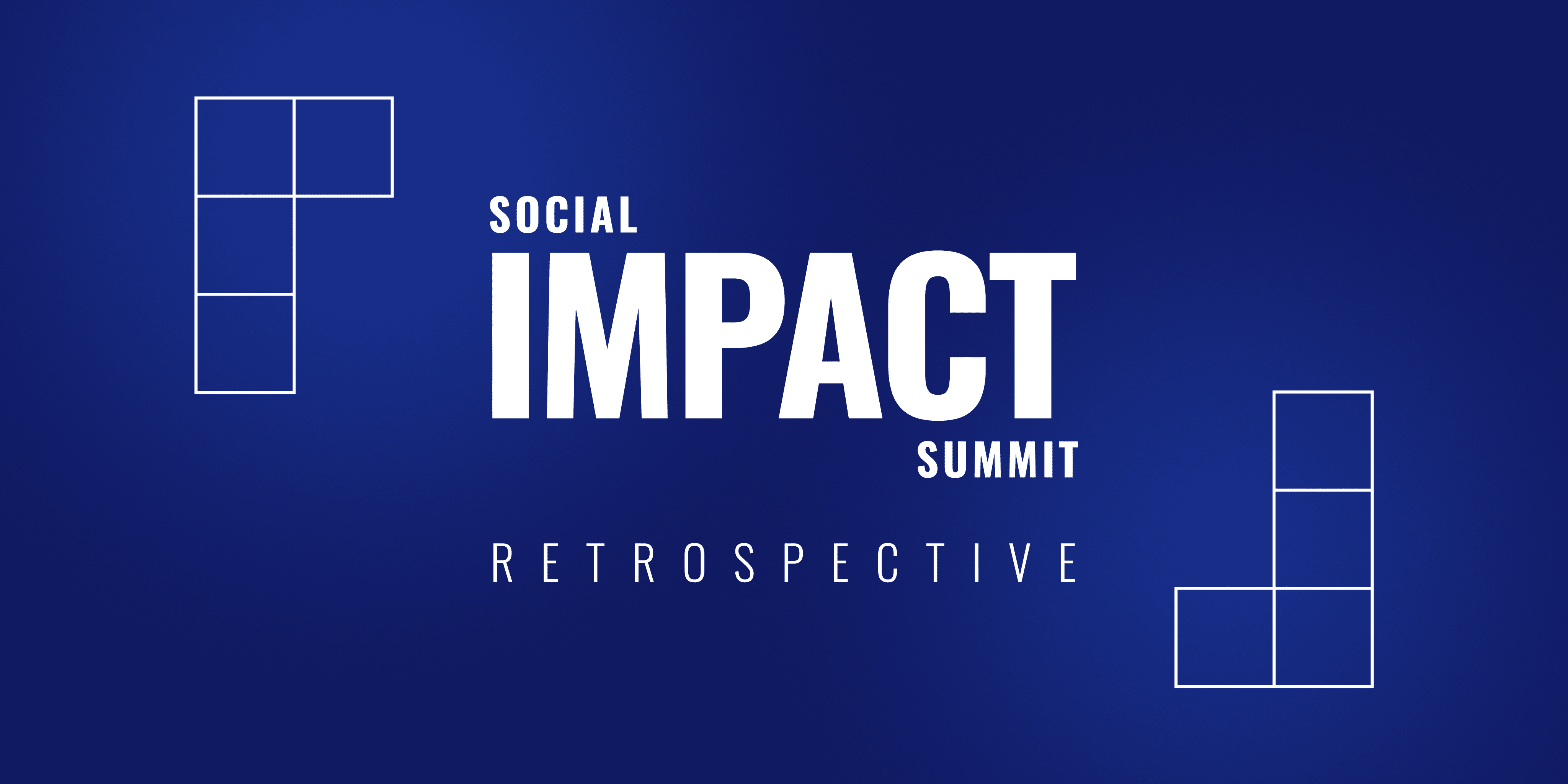 SOCIAL
IMPACT
SUMMIT

RETROSPECTIVE